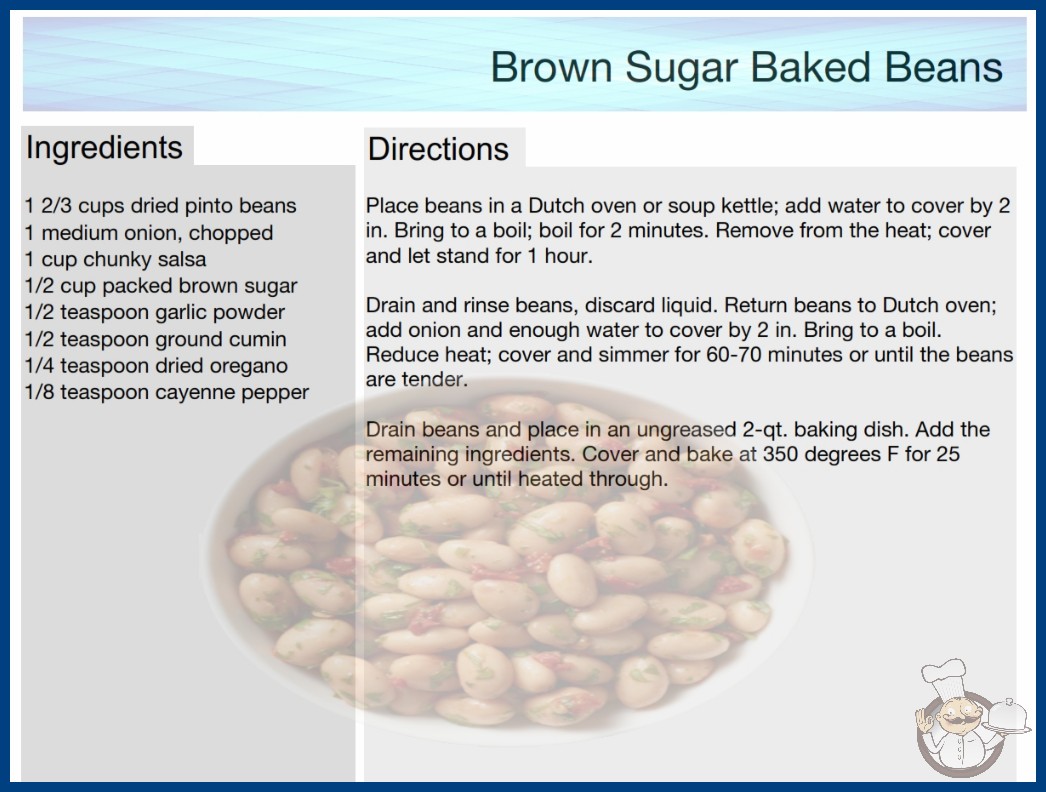 Brown Sugar Baked Beans

Ingredients

1 2/3 cups dried pinto beans
1 medium onion, chopped
1 cup chunky salsa
1/2 cup packed brown sugar
1/2 teaspoon garlic powder
1/2 teaspoon ground cumin
1/4 teaspoon dried oregano
1/8 teaspoon cayenne pepper

Directions

Place beans in a Dutch oven or soup kettle; add water to cover by 2 in. Bring to a boil; boil for 2 minutes. Remove from the heat; cover and let stand for 1 hour.

Drain and rinse beans, discard liquid. Return beans to Dutch oven; add onion and enough water to cover by 2 in. Bring to a boil. Reduce heat; cover and simmer for 60-70 minutes or until the beans are tender.

Drain beans and place in an ungreased 2-qt. baking dish. Add the remaining ingredients. Cover and bake at 350 degrees F for 25 minutes or until heated through.